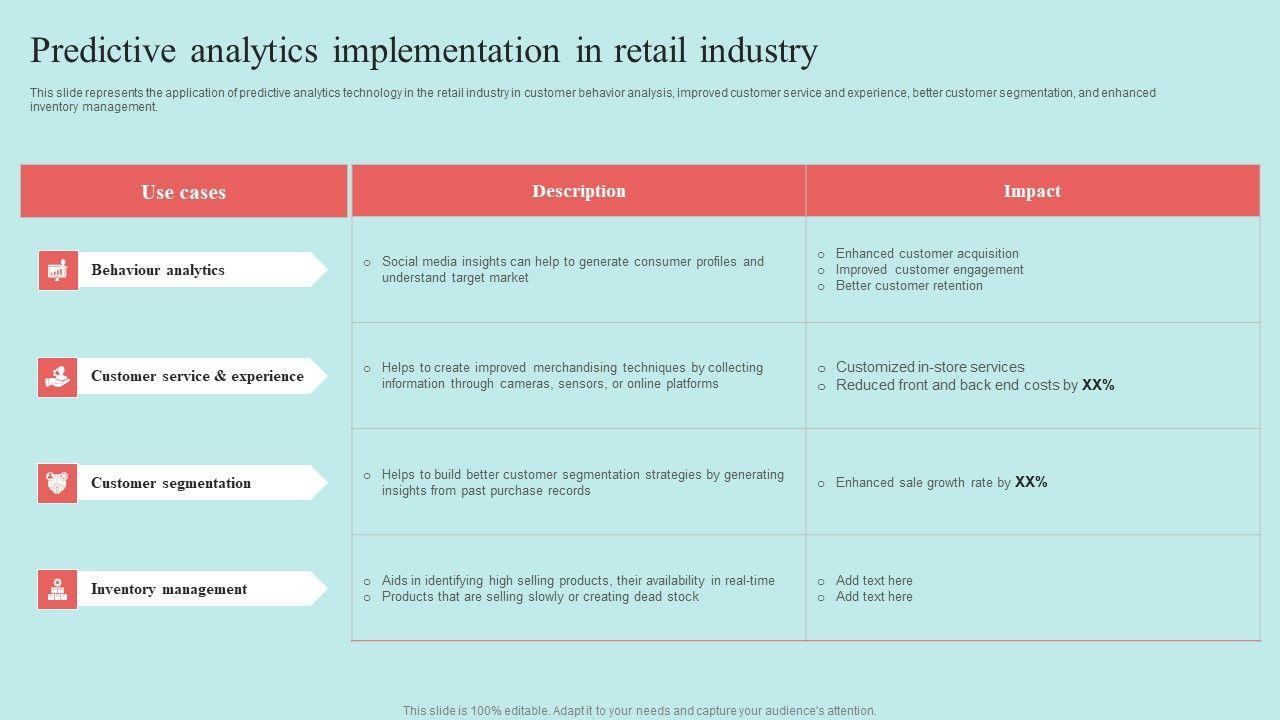 Predictive analytics implementation in retail industry

This slide represents the application of predictive analytics technology in the retail industry in customer behavior analysis, improved customer service and experience, better customer segmentation, and enhanced inventory management.

| Use cases | Description | Impact |
|---|---|---|
| Behaviour analytics | ○ Social media insights can help to generate consumer profiles and understand target market | ○ Enhanced customer acquisition ○ Improved customer engagement ○ Better customer retention |
| Customer service & experience | ○ Helps to create improved merchandising techniques by collecting information through cameras, sensors, or online platforms | ○ Customized in-store services ○ Reduced front and back end costs by XX% |
| Customer segmentation | ○ Helps to build better customer segmentation strategies by generating insights from past purchase records | ○ Enhanced sale growth rate by XX% |
| Inventory management | ○ Aids in identifying high selling products, their availability in real-time ○ Products that are selling slowly or creating dead stock | ○ Add text here ○ Add text here |

This slide is 100% editable. Adapt it to your needs and capture your audience's attention.